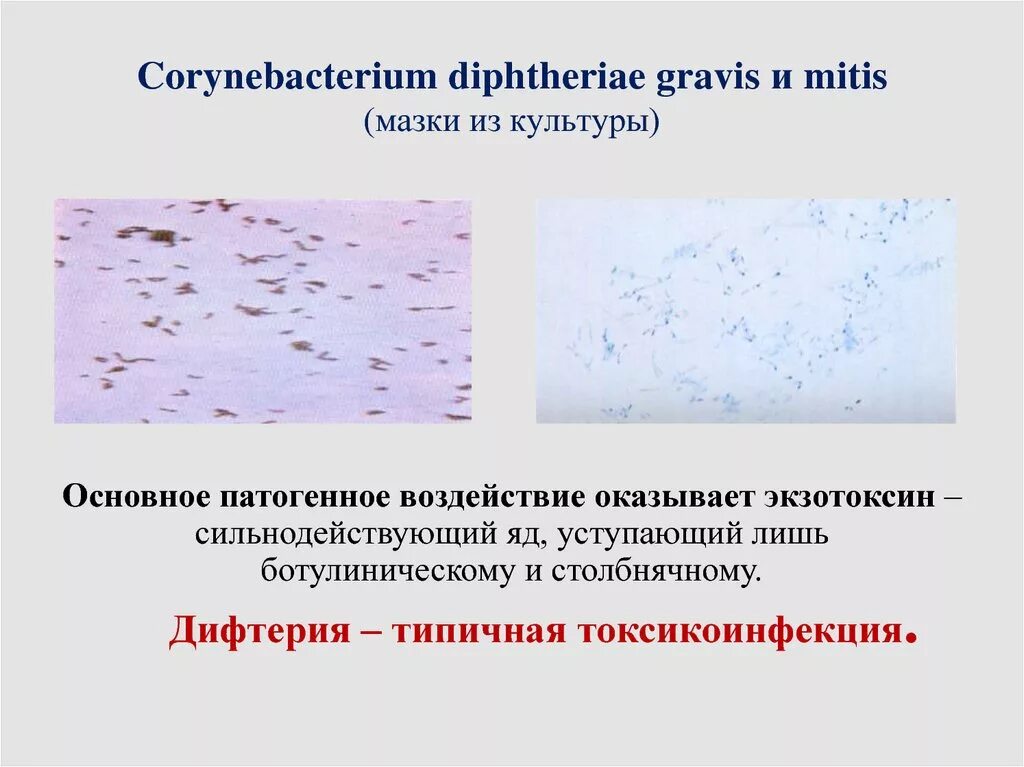 Corynebacterium diphtheriae gravis и mitis
(мазки из культуры)

Основное патогенное воздействие оказывает экзотоксин – сильнодействующий яд, уступающий лишь ботулиническому и столбнячному.

Дифтерия – типичная токсикоинфекция.